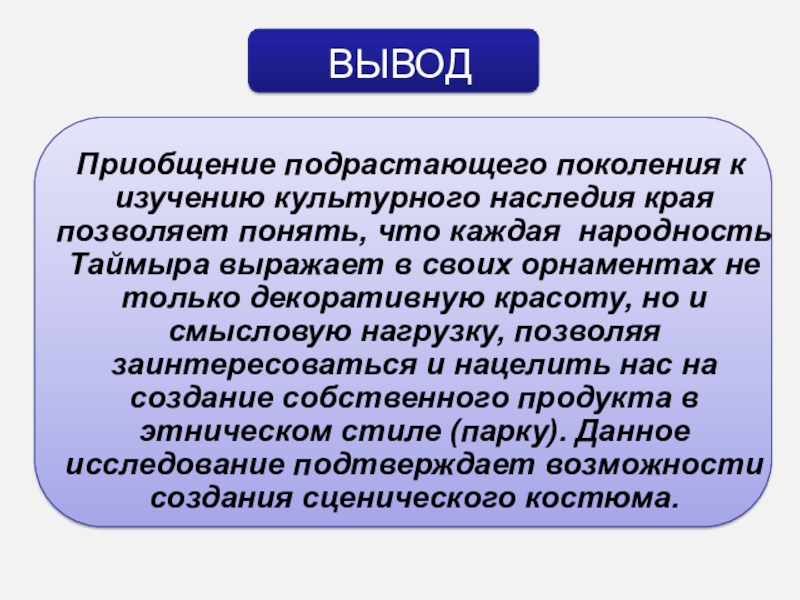 ВЫВОД

Приобщение подрастающего поколения к изучению культурного наследия края позволяет понять, что каждая народность Таймыра выражает в своих орнаментах не только декоративную красоту, но и смысловую нагрузку, позволяя заинтересоваться и нацелить нас на создание собственного продукта в этническом стиле (парку). Данное исследование подтверждает возможности создания сценического костюма.